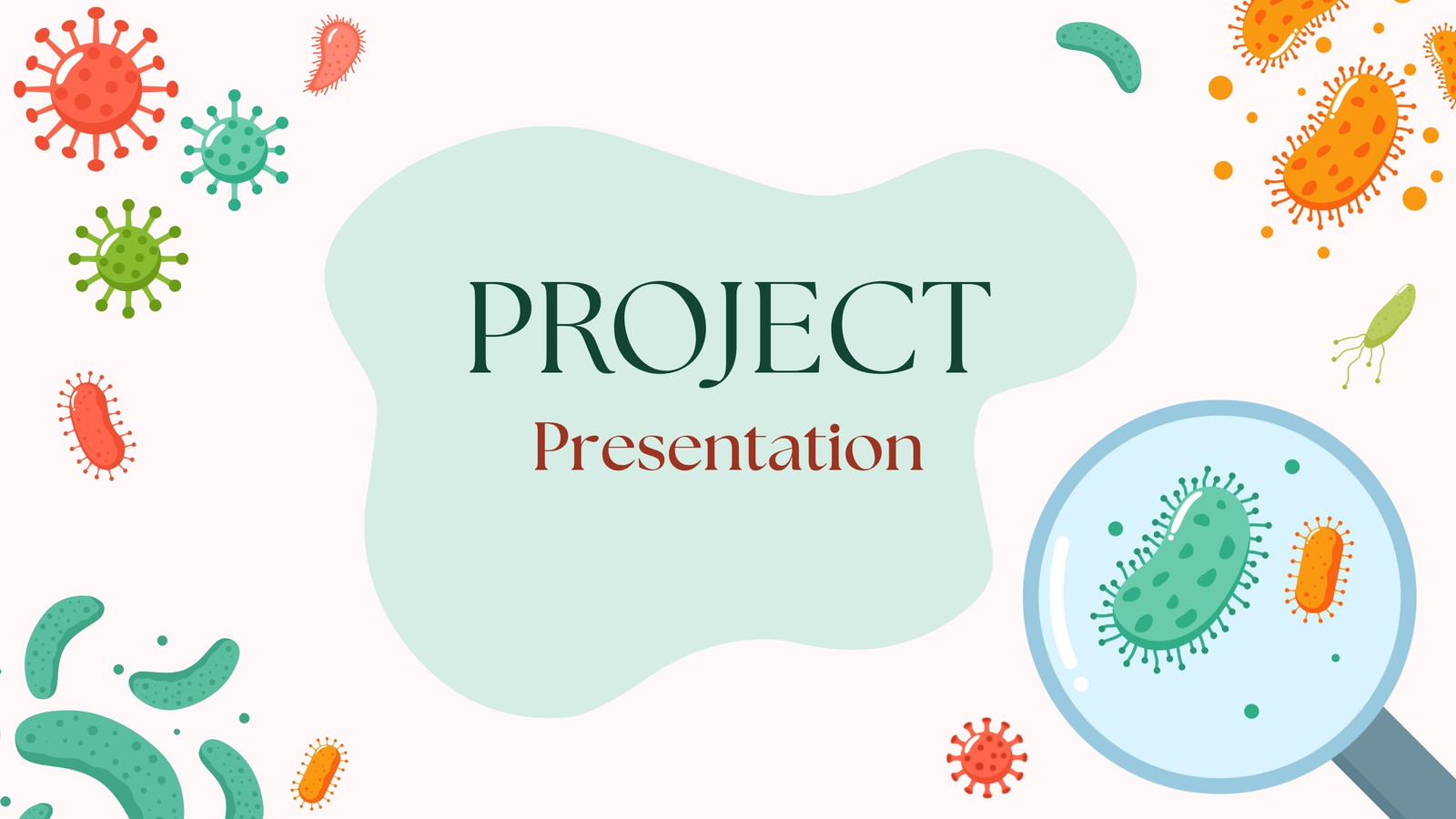 PROJECT

Presentation